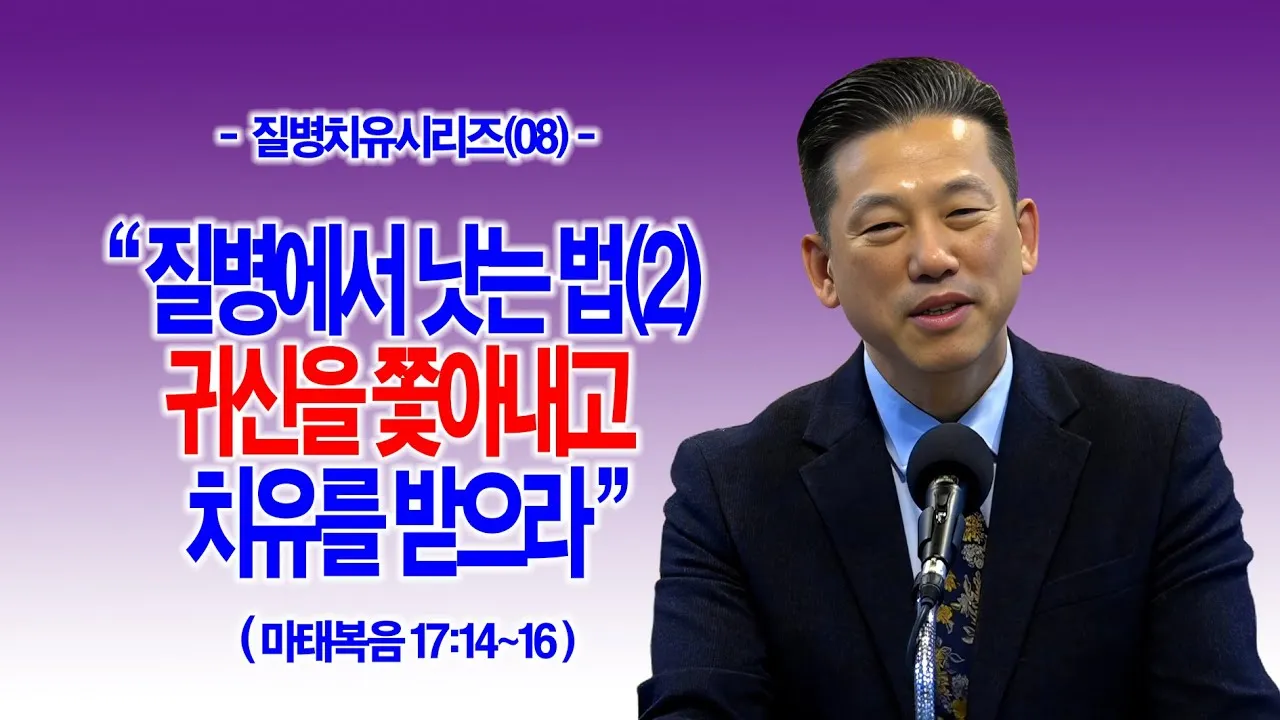 - 질병치유시리즈(08) -

“질병에서 낫는 법(2)
귀신을 쫓아내고
치유를 받으라”

( 마태복음 17:14~16 )